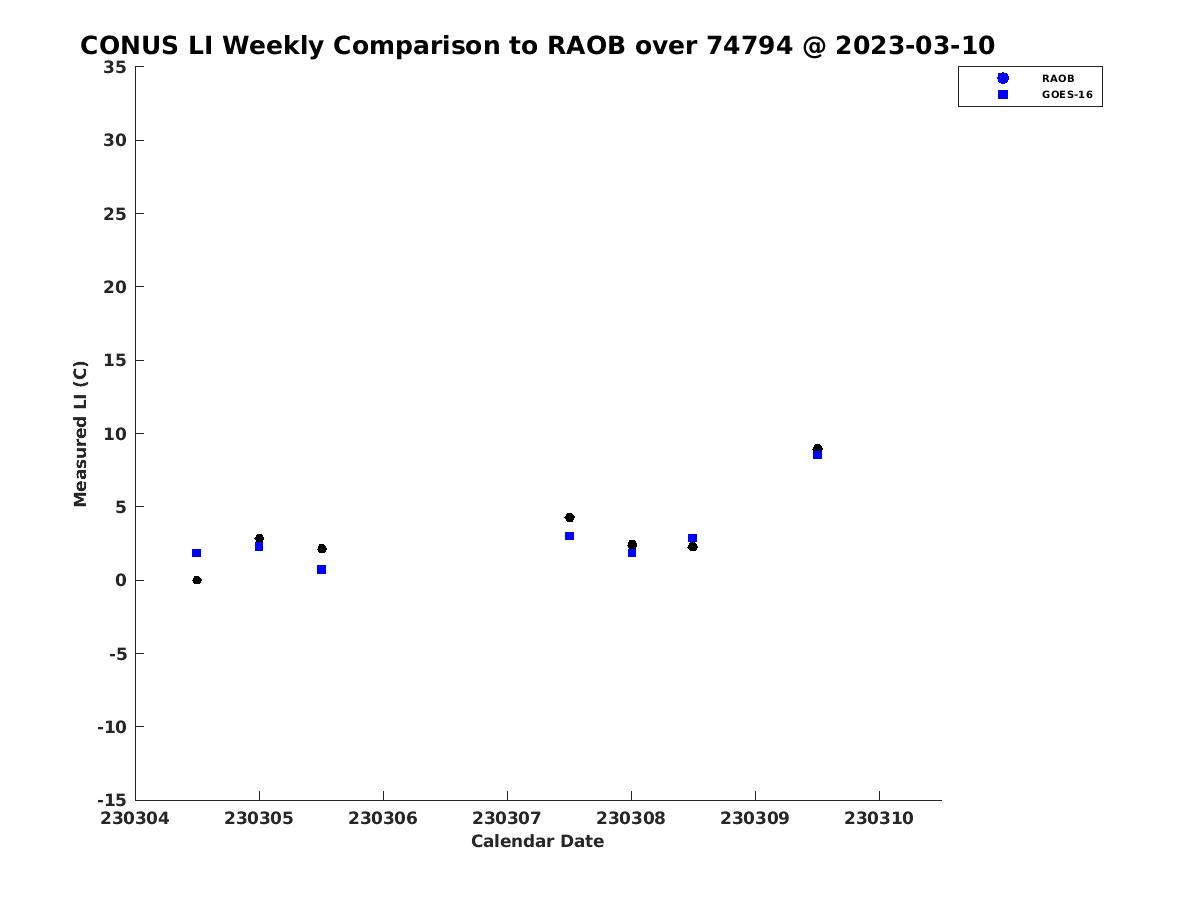 CONUS LI Weekly Comparison to RAOB over 74794 @ 2023-03-10

RAOB
GOES-16

Measured LI (C)

35
30
25
20
15
10
5
0
-5
-10
-15

230304
230305
230306
230307
230308
230309
230310

Calendar Date